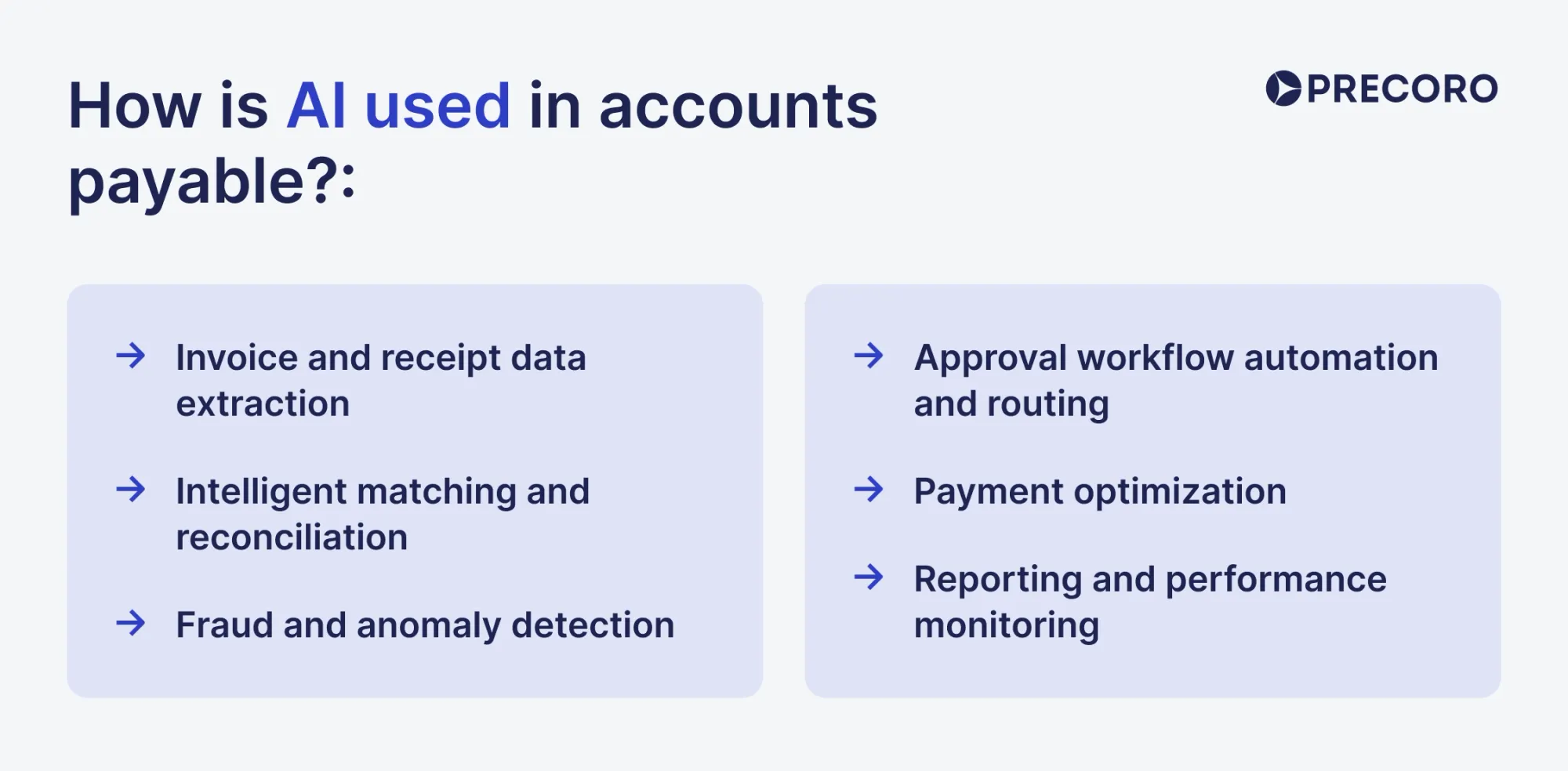 How is AI used in accounts payable?:

PRECORO

→ Invoice and receipt data extraction

→ Intelligent matching and reconciliation

→ Fraud and anomaly detection

→ Approval workflow automation and routing

→ Payment optimization

→ Reporting and performance monitoring